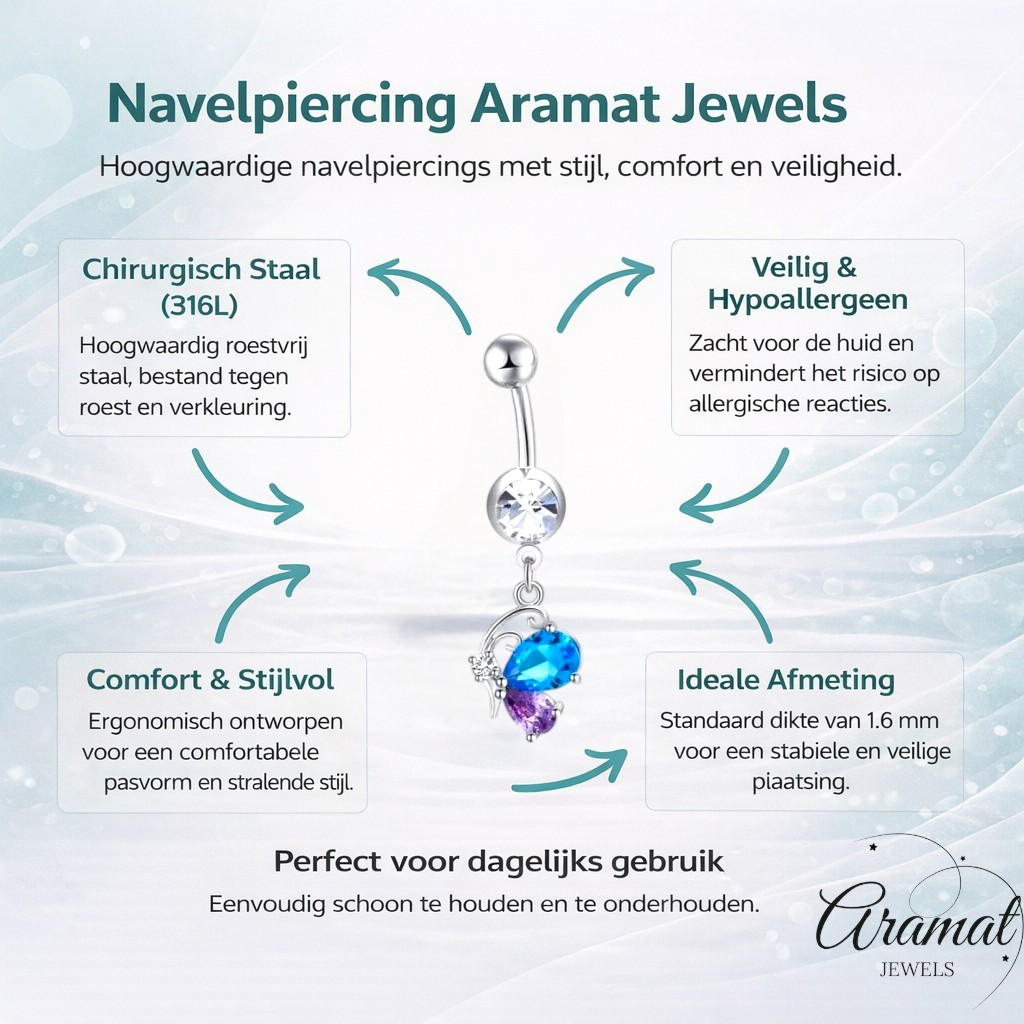 Navelpiercing Aramat Jewels

Hoogwaardige navelpiercings met stijl, comfort en veiligheid.

Chirurgisch Staal (316L)

Hoogwaardig roestvrij staal, bestand tegen roest en verkleuring.

Veilig & Hypoallergeen

Zacht voor de huid en vermindert het risico op allergische reacties.

Comfort & Stijlvol

Ergonomisch ontworpen voor een comfortabele pasvorm en stralende stijl.

Ideale Afmeting

Standaard dikte van 1.6 mm voor een stabiele en veilige piaatsing.

Perfect voor dagelijks gebruik

Eenvoudig schoon te houden en te onderhouden.

Aramat
JEWELS